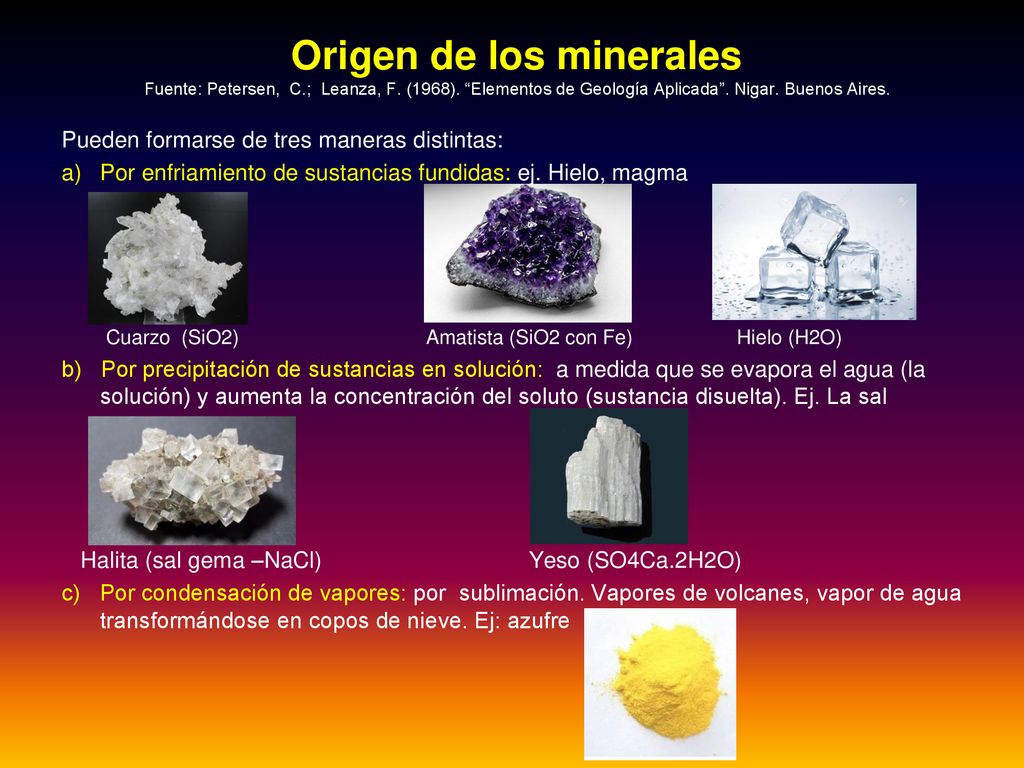 Origen de los minerales
Fuente: Petersen, C.; Leanza, F. (1968). “Elementos de Geología Aplicada”. Nigar. Buenos Aires.

Pueden formarse de tres maneras distintas:

a) Por enfriamiento de sustancias fundidas: ej. Hielo, magma

Cuarzo (SiO2)
Amatista (SiO2 con Fe)
Hielo (H2O)

b) Por precipitación de sustancias en solución: a medida que se evapora el agua (la solución) y aumenta la concentración del soluto (sustancia disuelta). Ej. La sal

Halita (sal gema –NaCl)
Yeso (SO4Ca.2H2O)

c) Por condensación de vapores: por sublimación. Vapores de volcanes, vapor de agua transformándose en copos de nieve. Ej: azufre